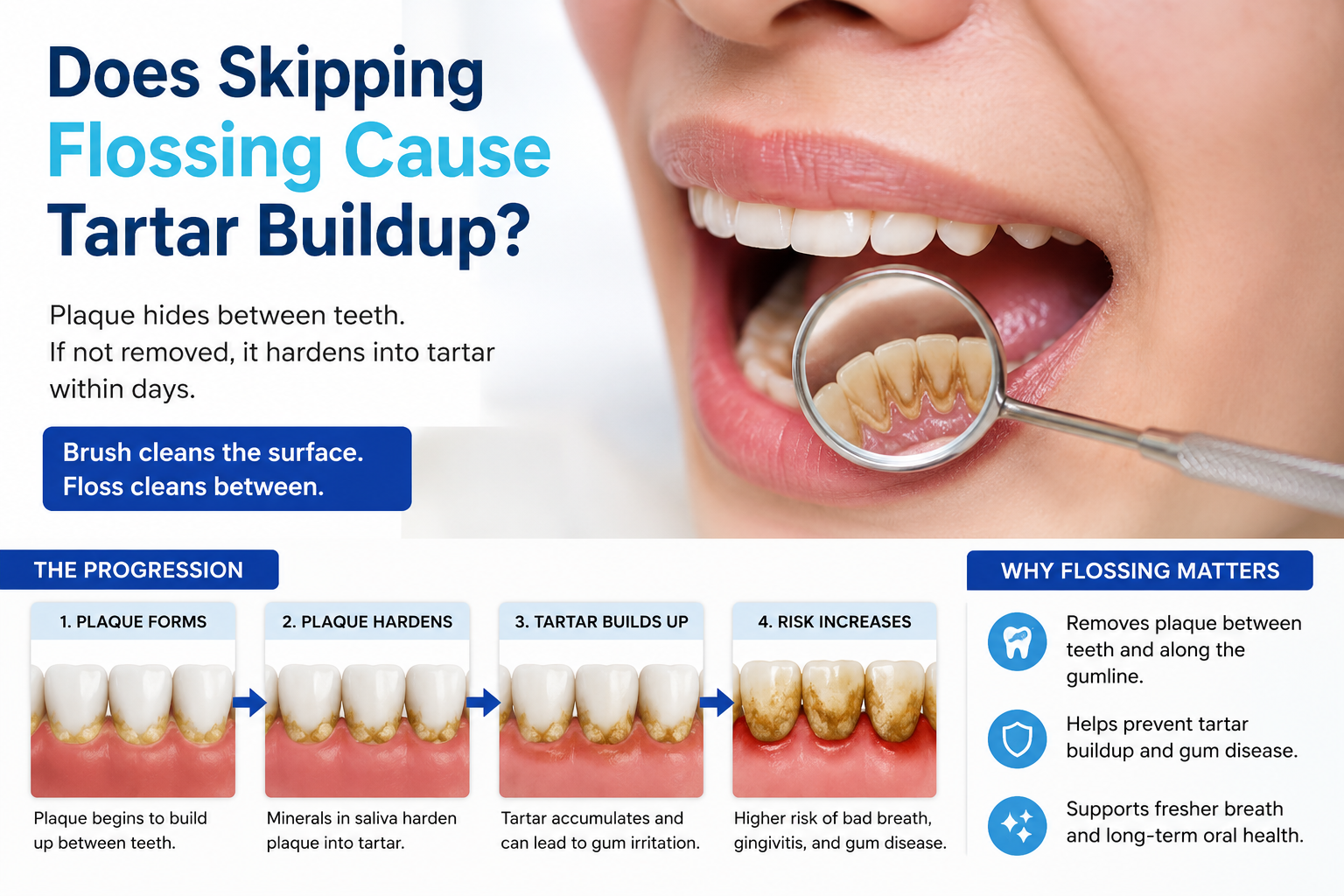 Does Skipping Flossing Cause Tartar Buildup?

Plaque hides between teeth. If not removed, it hardens into tartar within days.

Brush cleans the surface. Floss cleans between.

THE PROGRESSION

1. PLAQUE FORMS

Plaque begins to build up between teeth.

2. PLAQUE HARDENS

Minerals in saliva harden plaque into tartar.

3. TARTAR BUILDS UP

Tartar accumulates and can lead to gum irritation.

4. RISK INCREASES

Higher risk of bad breath, gingivitis, and gum disease.

WHY FLOSSING MATTERS

Removes plaque between teeth and along the gumline.

Helps prevent tartar buildup and gum disease.

Supports fresher breath and long-term oral health.